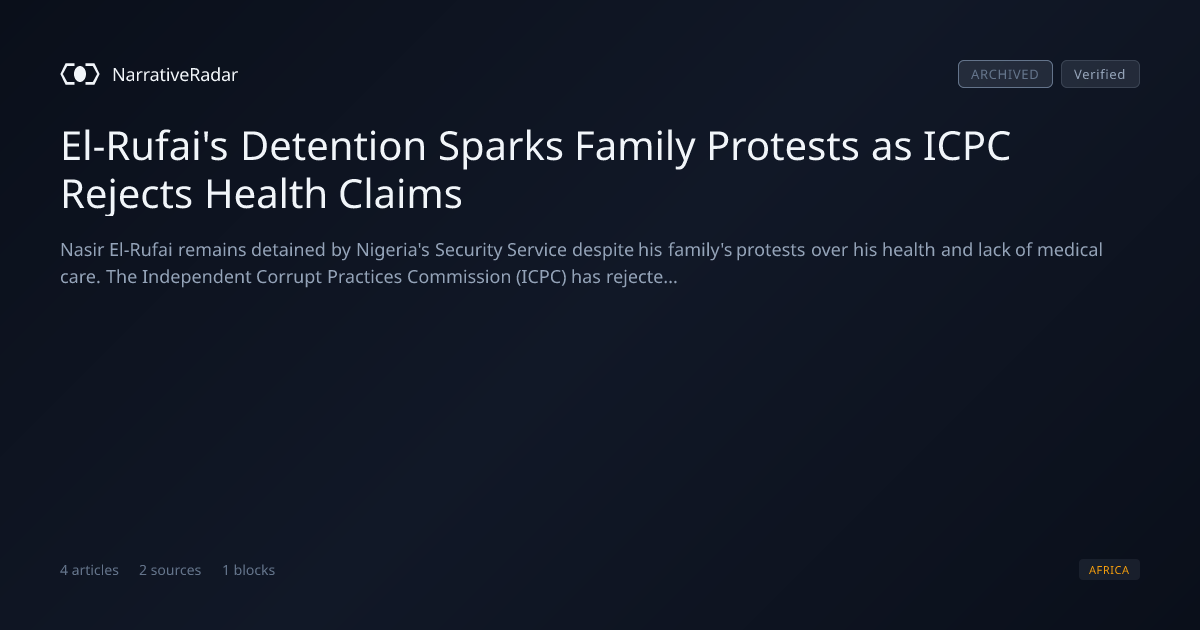 NarrativeRadar

ARCHIVED Verified

El-Rufai's Detention Sparks Family Protests as ICPC Rejects Health Claims

Nasir El-Rufai remains detained by Nigeria's Security Service despite his family's protests over his health and lack of medical care. The Independent Corrupt Practices Commission (ICPC) has rejecte...

4 articles 2 sources 1 blocks

AFRICA